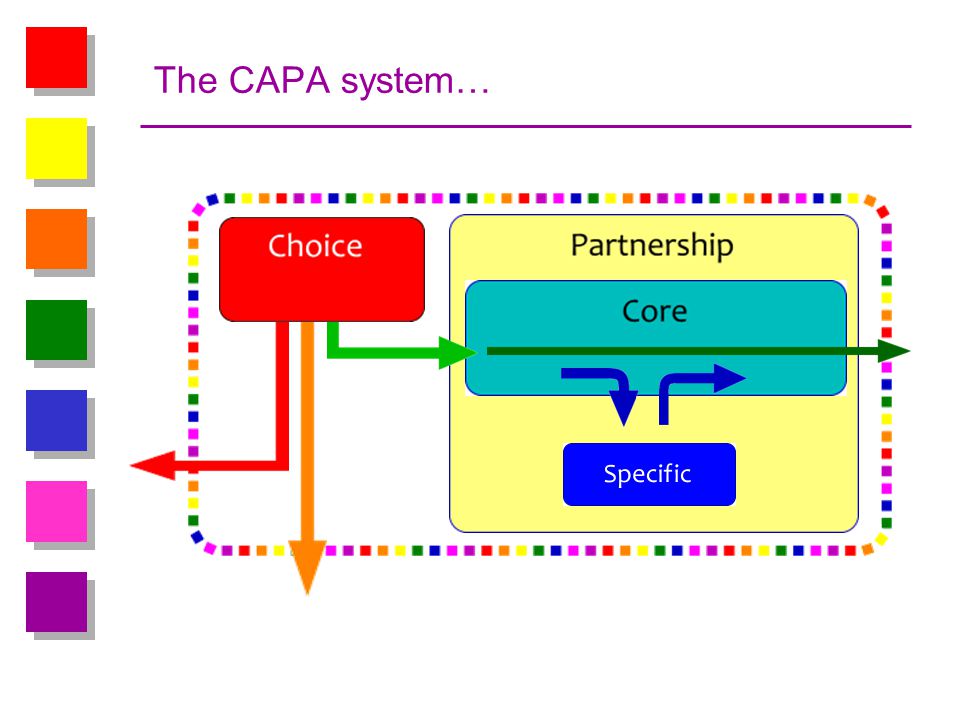 The CAPA system…

Choice

Partnership

Core

Specific